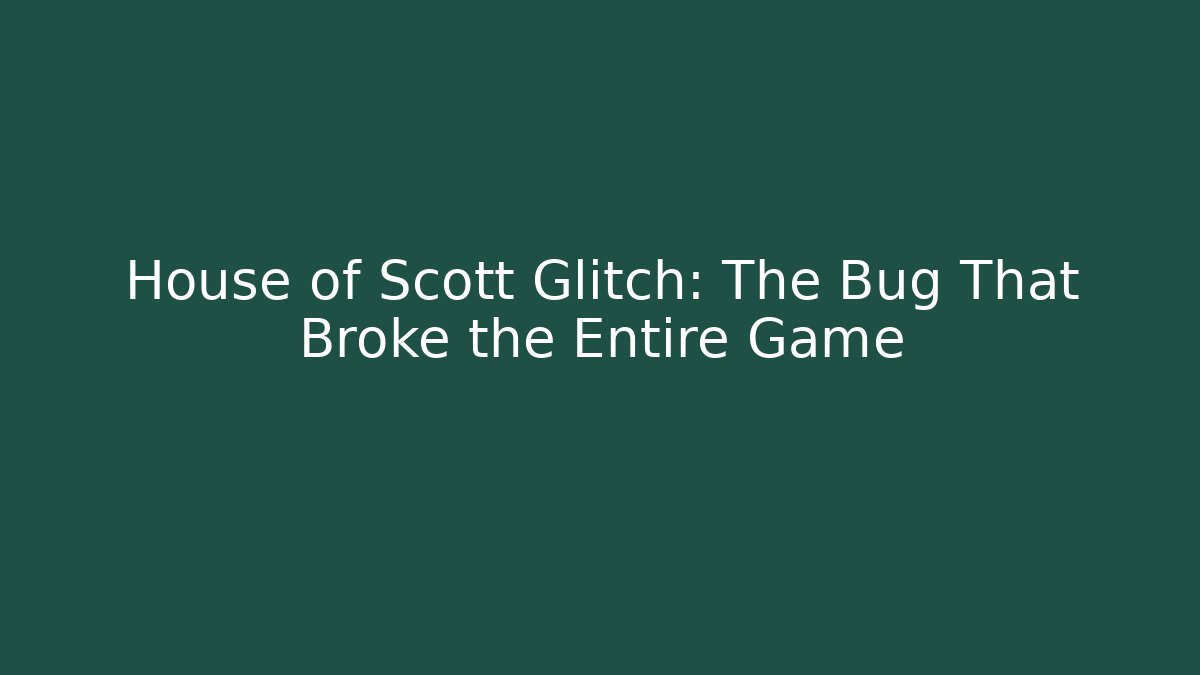 House of Scott Glitch: The Bug That Broke the Entire Game